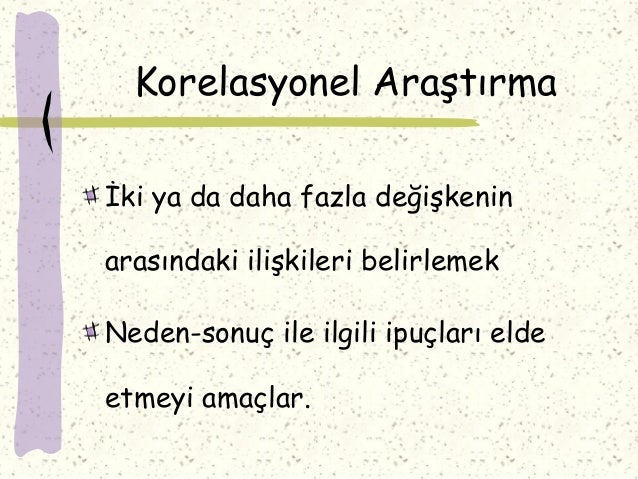 Korelasyonel Araştırma

İki ya da daha fazla değişkenin arasındaki ilişkileri belirlemek

Neden-sonuç ile ilgili ipuçları elde etmeyi amaçlar.